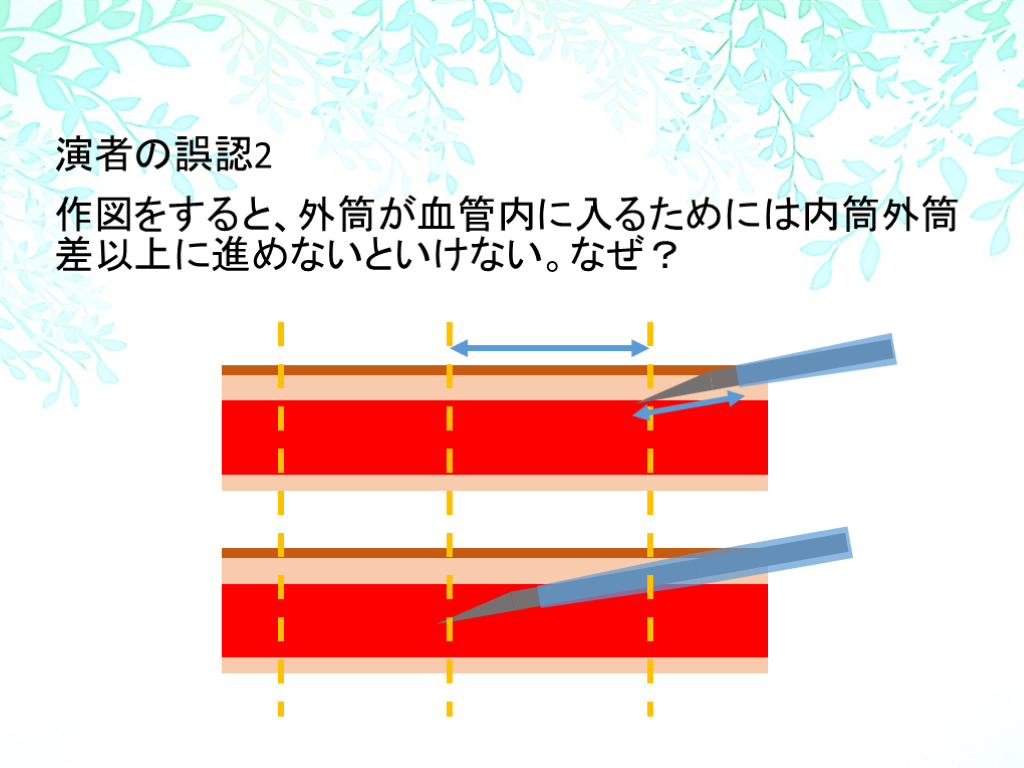 演者の誤認2

作図をすると、外筒が血管内に入るためには内筒外筒差以上に進めないといけない。なぜ？